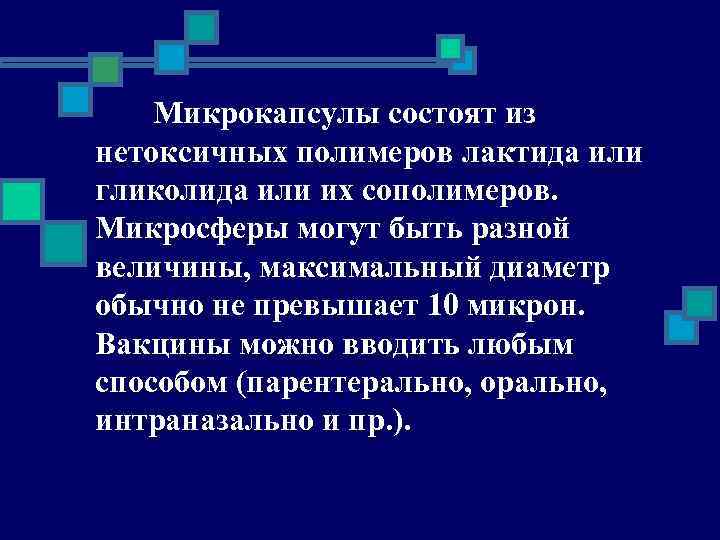 Микрокапсулы состоят из нетоксичных полимеров лактида или гликолида или их сополимеров. Микросферы могут быть разной величины, максимальный диаметр обычно не превышает 10 микрон. Вакцины можно вводить любым способом (парентерально, орально, интраназально и пр.).